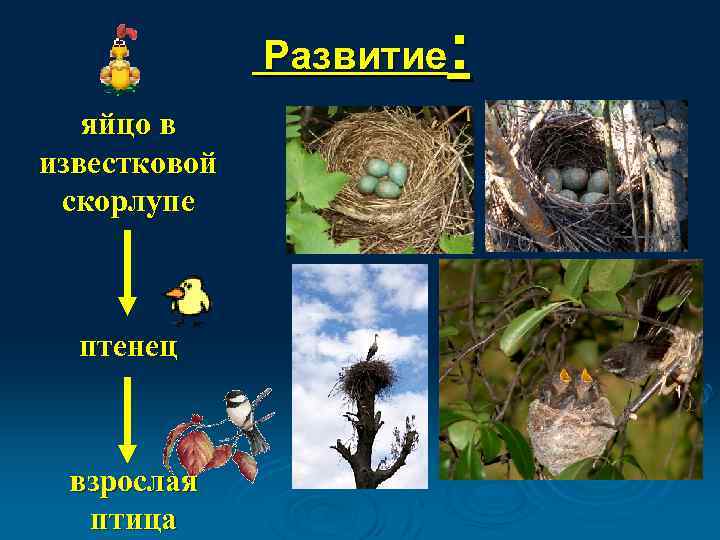 Развитие:

яйцо в известковой скорлупе

птенец

взрослая птица